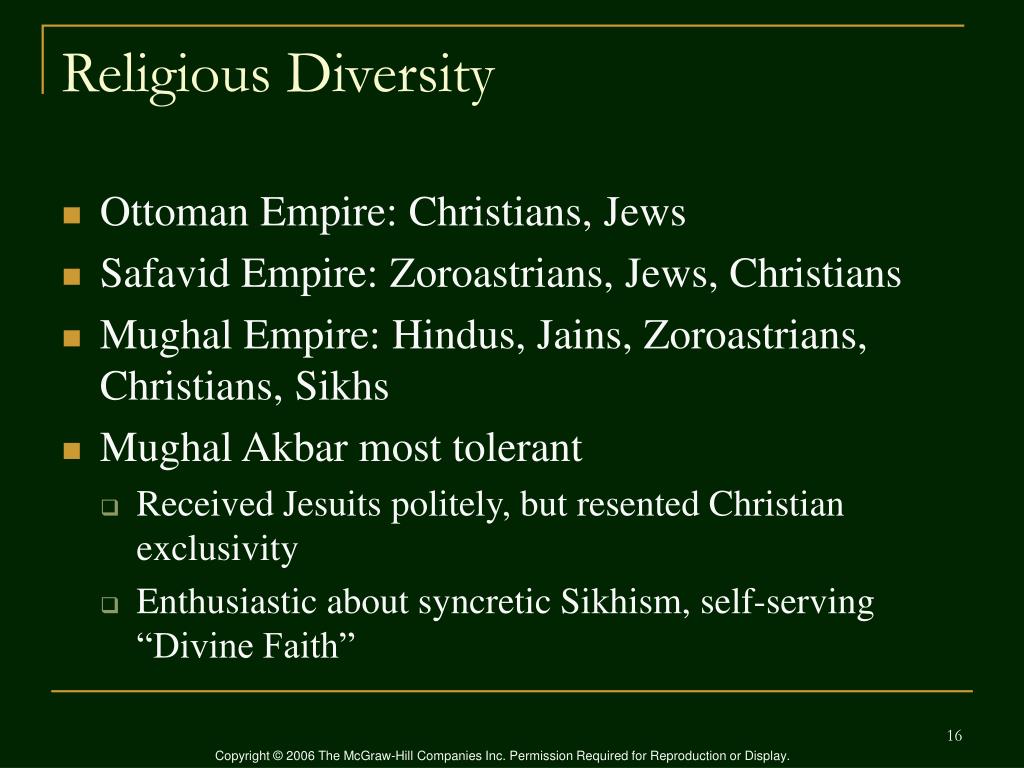 Religious Diversity

- Ottoman Empire: Christians, Jews
- Safavid Empire: Zoroastrians, Jews, Christians
- Mughal Empire: Hindus, Jains, Zoroastrians, Christians, Sikhs
- Mughal Akbar most tolerant
  - Received Jesuits politely, but resented Christian exclusivity
  - Enthusiastic about syncretic Sikhism, self-serving “Divine Faith”

16

Copyright © 2006 The McGraw-Hill Companies Inc. Permission Required for Reproduction or Display.